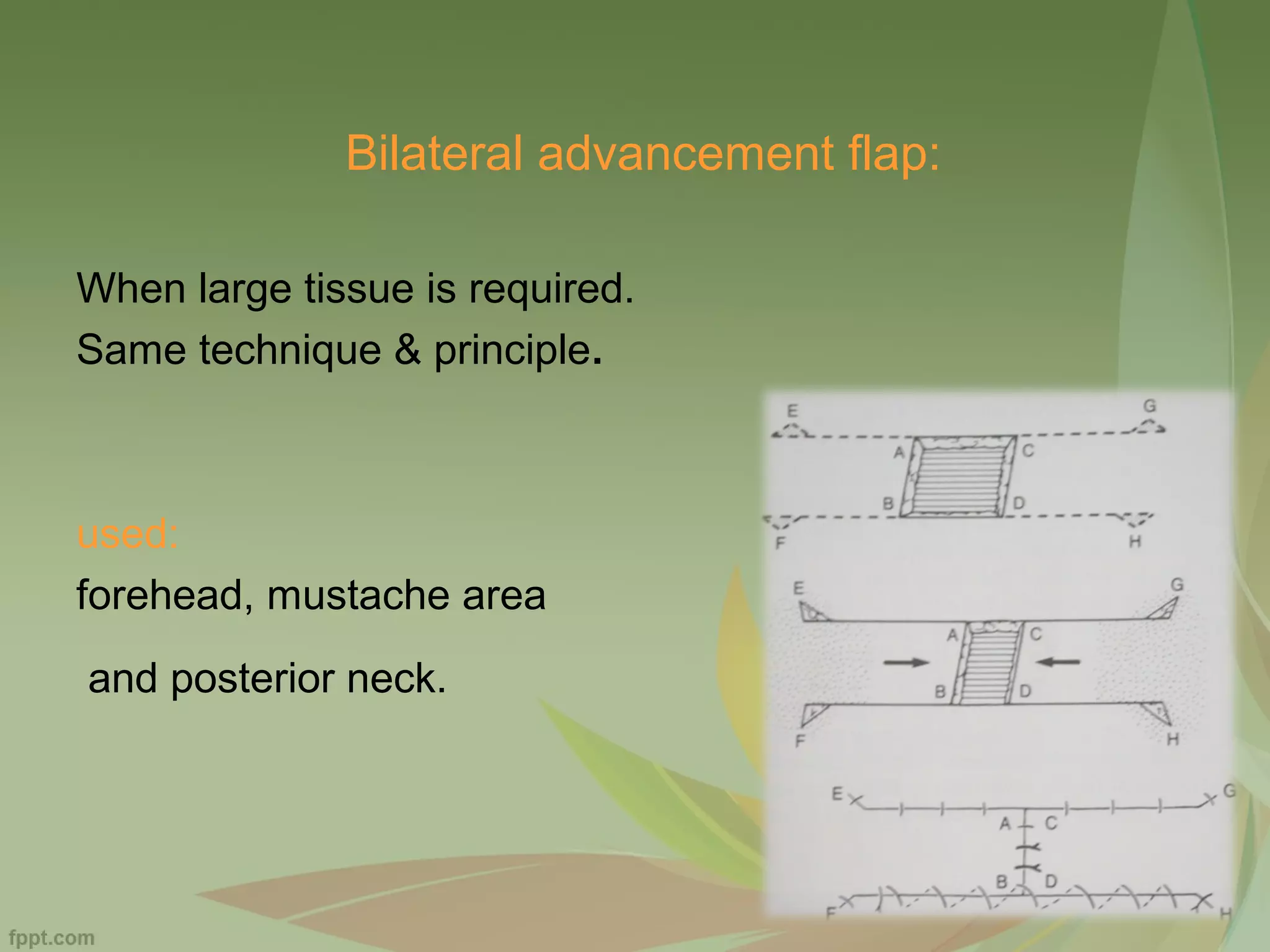 Bilateral advancement flap:

When large tissue is required.
Same technique & principle.

used:
forehead, mustache area

and posterior neck.

E
G
A
C
B
D
F
H

E
G
A
C
B
D
F
H

E
G
A
C
B
D
F
H

fppt.com